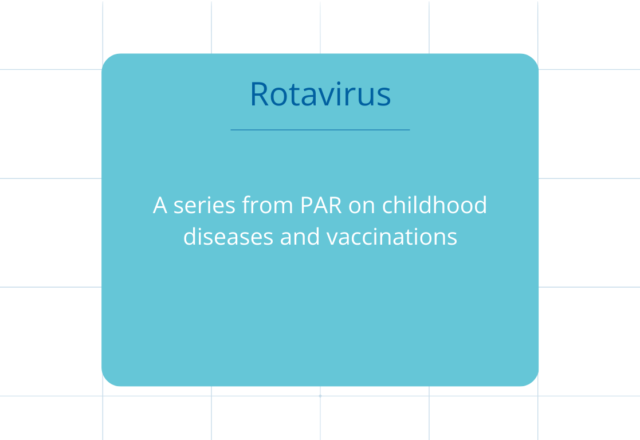 Rotavirus

A series from PAR on childhood diseases and vaccinations